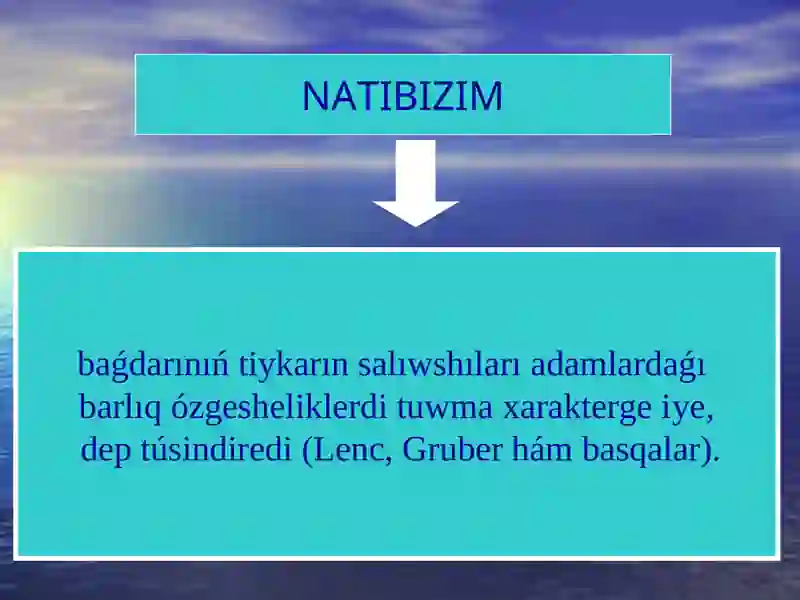 NATIBIZIM

baǵdarınıń tiykarın salıwshıları adamlardaǵı barlıq ózgesheliklerdi tuwma xarakterge iye, dep túsindiredi (Lenc, Gruber hám basqalar).